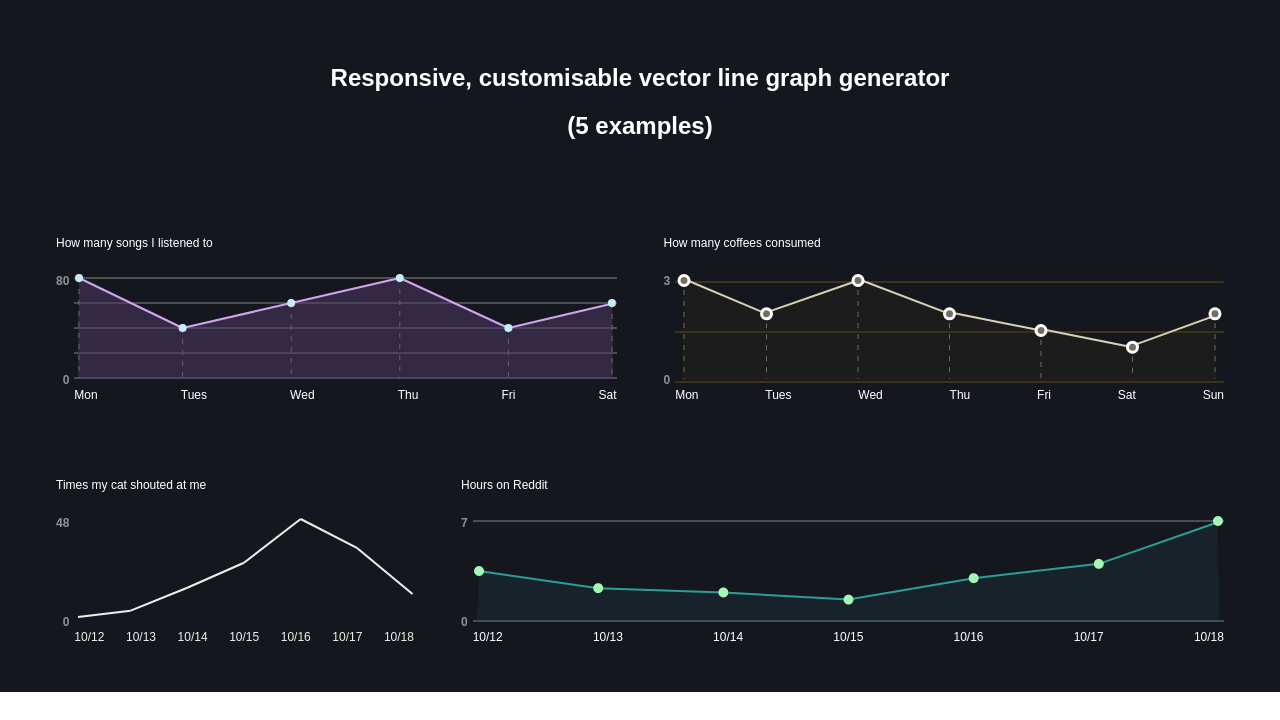 Responsive, customisable vector line graph generator

(5 examples)

How many songs I listened to

80

0

Mon Tues Wed Thu Fri Sat

How many coffees consumed

3

0

Mon Tues Wed Thu Fri Sat Sun

Times my cat shouted at me

48

0

10/12 10/13 10/14 10/15 10/16 10/17 10/18

Hours on Reddit

7

0

10/12 10/13 10/14 10/15 10/16 10/17 10/18